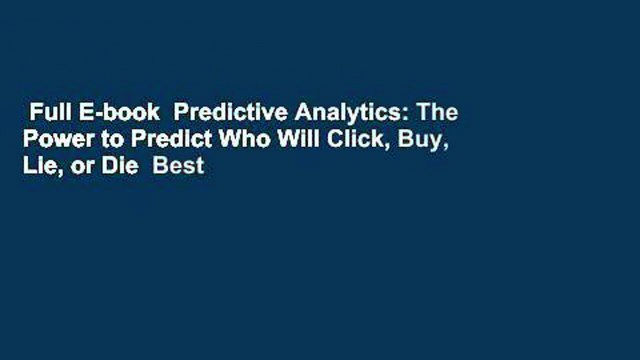 Full E-book Predictive Analytics: The Power to Predict Who Will Click, Buy, Lie, or Die Best